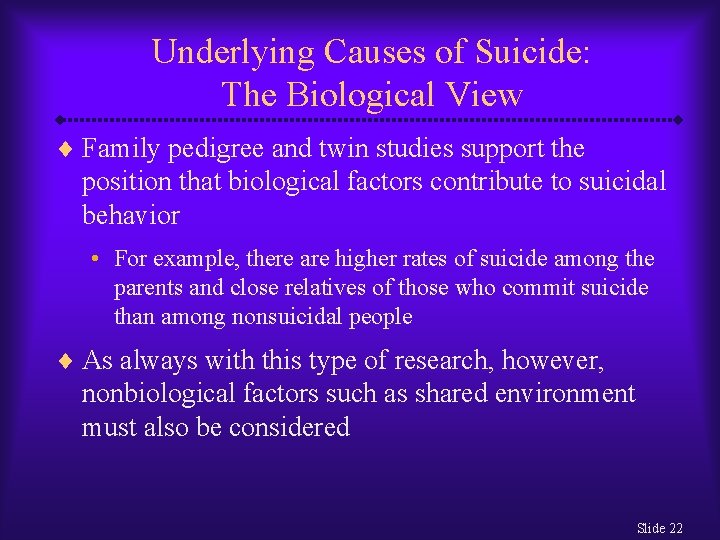 Underlying Causes of Suicide: The Biological View

♦ Family pedigree and twin studies support the position that biological factors contribute to suicidal behavior

• For example, there are higher rates of suicide among the parents and close relatives of those who commit suicide than among nonsuicidal people

♦ As always with this type of research, however, nonbiological factors such as shared environment must also be considered

Slide 22